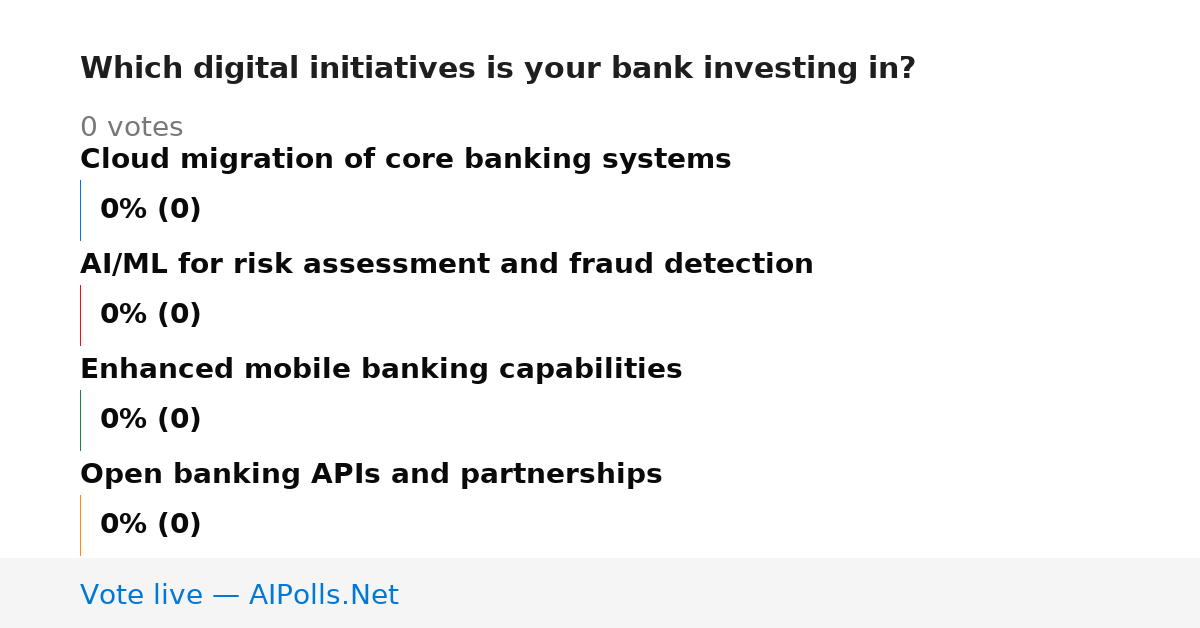 Which digital initiatives is your bank investing in?

0 votes

Cloud migration of core banking systems

0% (0)

AI/ML for risk assessment and fraud detection

0% (0)

Enhanced mobile banking capabilities

0% (0)

Open banking APIs and partnerships

0% (0)

Vote live — AIPolls.Net